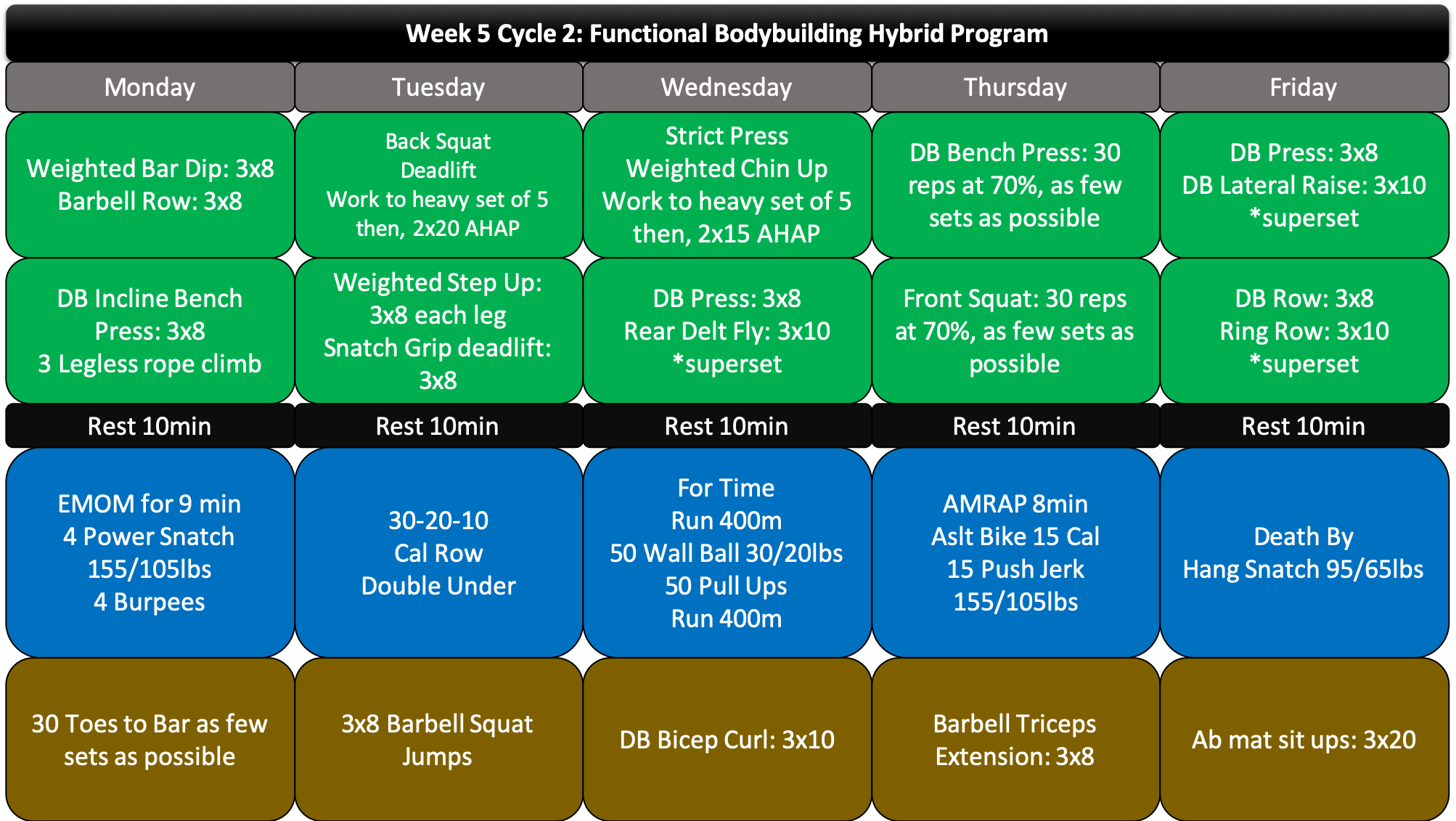 Week 5 Cycle 2: Functional Bodybuilding Hybrid Program

| Monday | Tuesday | Wednesday | Thursday | Friday |
|---|---|---|---|---|
| Weighted Bar Dip: 3x8 Barbell Row: 3x8 | Back Squat Deadlift Work to heavy set of 5 then, 2x20 AHAP | Strict Press Weighted Chin Up Work to heavy set of 5 then, 2x15 AHAP | DB Bench Press: 30 reps at 70%, as few sets as possible | DB Press: 3x8 DB Lateral Raise: 3x10 *superset |
| DB Incline Bench Press: 3x8 3 Legless rope climb | Weighted Step Up: 3x8 each leg Snatch Grip deadlift: 3x8 | DB Press: 3x8 Rear Delt Fly: 3x10 *superset | Front Squat: 30 reps at 70%, as few sets as possible | DB Row: 3x8 Ring Row: 3x10 *superset |
| Rest 10min | Rest 10min | Rest 10min | Rest 10min | Rest 10min |
| EMOM for 9 min 4 Power Snatch 155/105lbs 4 Burpees | 30-20-10 Cal Row Double Under | For Time Run 400m 50 Wall Ball 30/20lbs 50 Pull Ups Run 400m | AMRAP 8min Aslt Bike 15 Cal 15 Push Jerk 155/105lbs | Death By Hang Snatch 95/65lbs |
| 30 Toes to Bar as few sets as possible | 3x8 Barbell Squat Jumps | DB Bicep Curl: 3x10 | Barbell Triceps Extension: 3x8 | Ab mat sit ups: 3x20 |